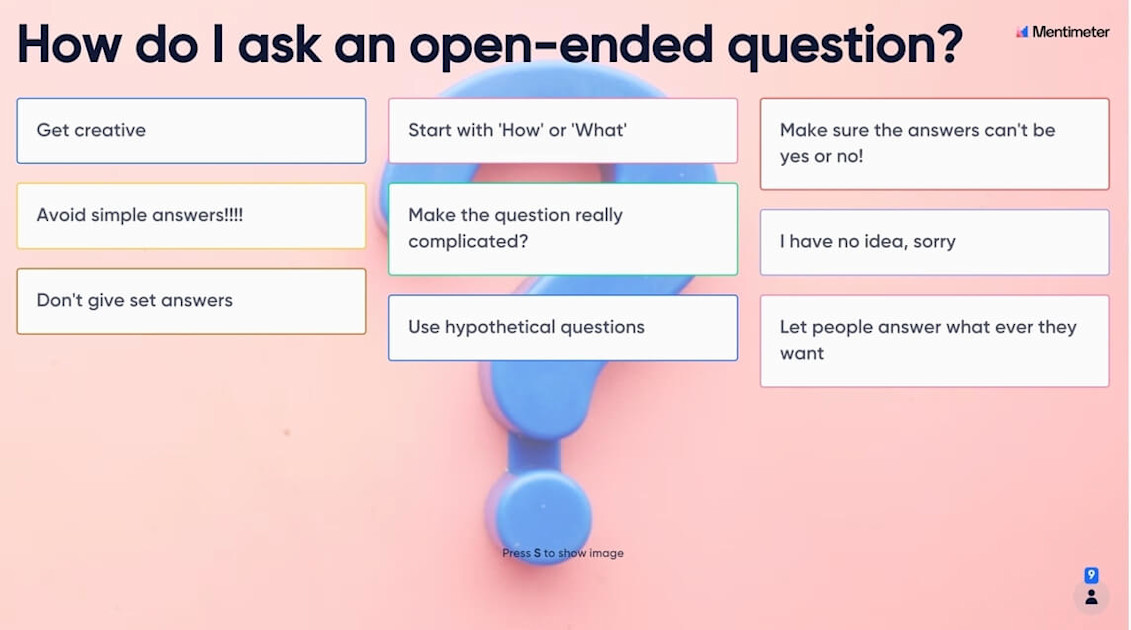 How do I ask an open-ended question?

Mentimeter

Get creative

Avoid simple answers!!!!

Don't give set answers

Start with 'How' or 'What'

Make the question really complicated?

Use hypothetical questions

Make sure the answers can't be yes or no!

I have no idea, sorry

Let people answer what ever they want

Press S to show image

9